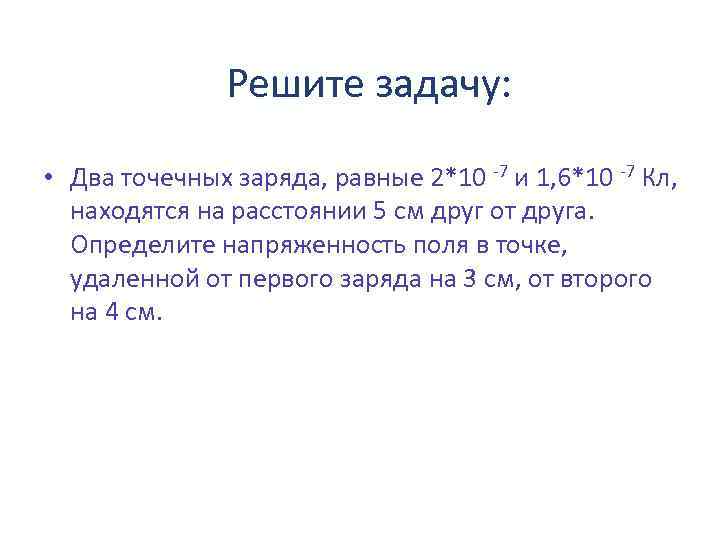 Решите задачу:

• Два точечных заряда, равные $2*10^{-7}$ и $1,6*10^{-7}$ Кл, находятся на расстоянии 5 см друг от друга. Определите напряженность поля в точке, удаленной от первого заряда на 3 см, от второго на 4 см.